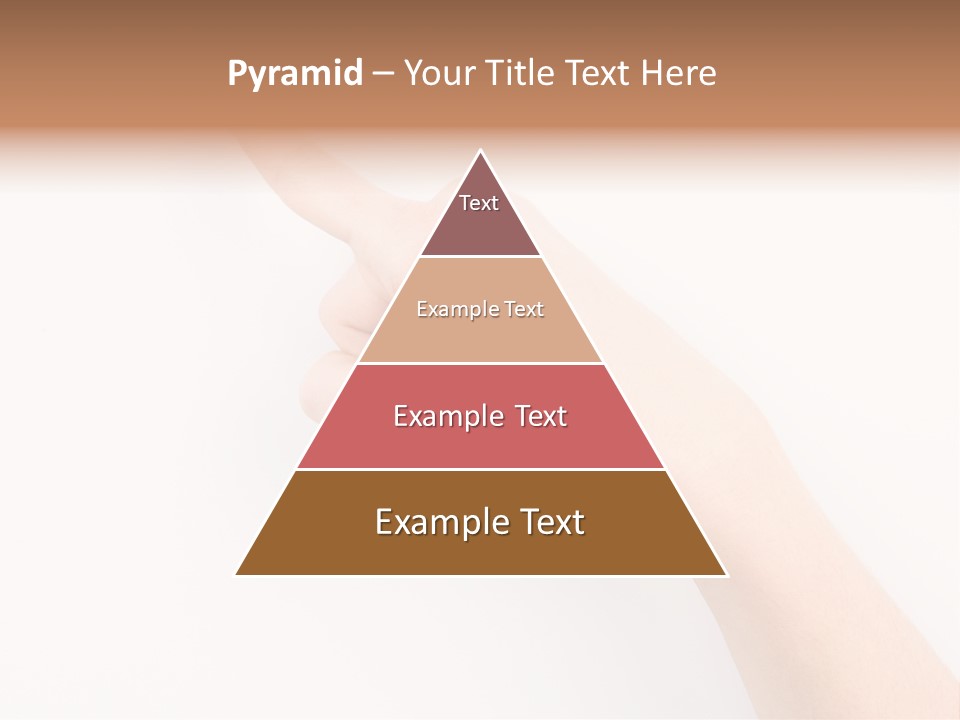 Pyramid – Your Title Text Here

Text

Example Text

Example Text

Example Text